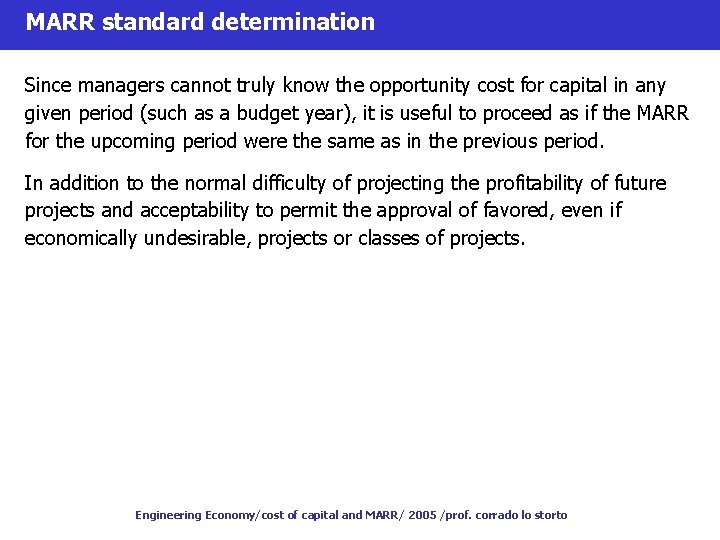 MARR standard determination

Since managers cannot truly know the opportunity cost for capital in any given period (such as a budget year), it is useful to proceed as if the MARR for the upcoming period were the same as in the previous period.

In addition to the normal difficulty of projecting the profitability of future projects and acceptability to permit the approval of favored, even if economically undesirable, projects or classes of projects.

Engineering Economy/cost of capital and MARR/ 2005 /prof. corrado lo storto